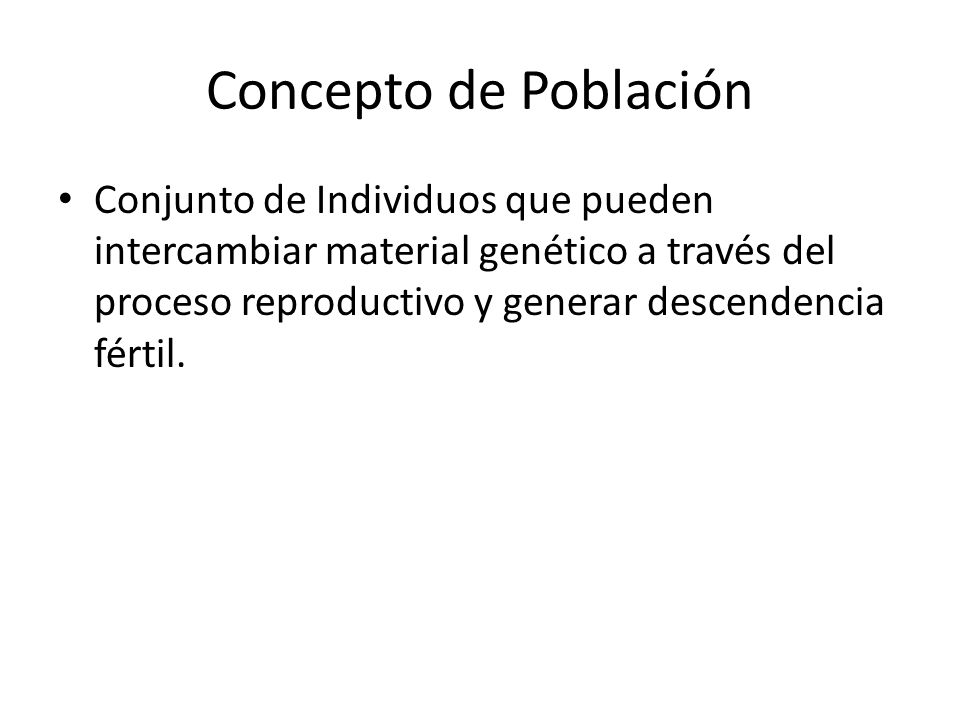 Concepto de Población

• Conjunto de Individuos que pueden intercambiar material genético a través del proceso reproductivo y generar descendencia fértil.